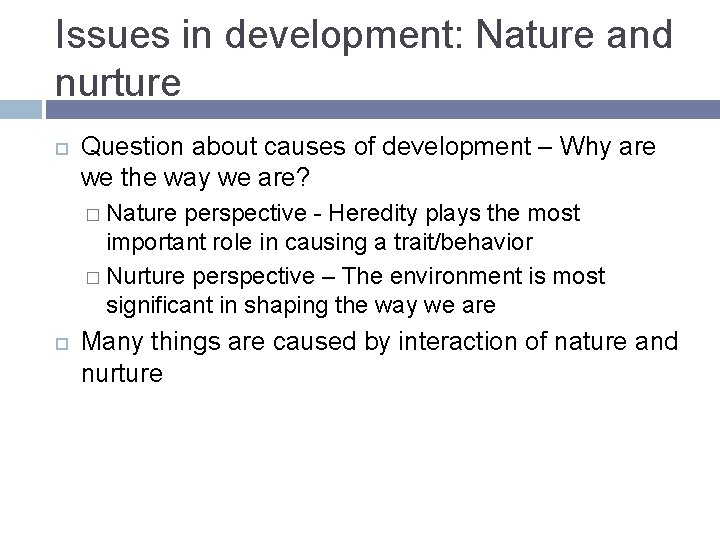 Issues in development: Nature and nurture

Question about causes of development – Why are we the way we are?

Nature perspective - Heredity plays the most important role in causing a trait/behavior

Nurture perspective – The environment is most significant in shaping the way we are

Many things are caused by interaction of nature and nurture